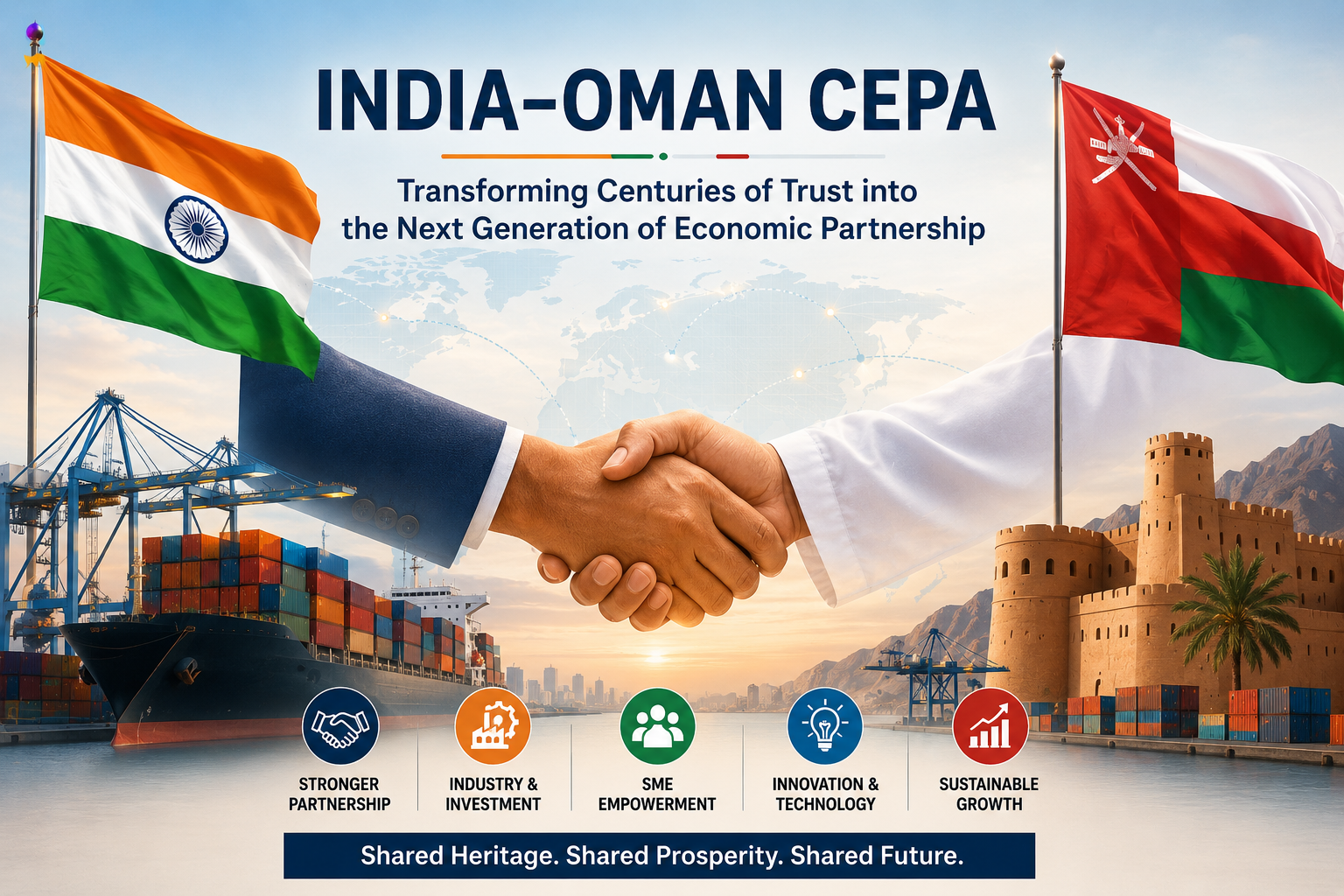 INDIA–OMAN CEPA

Transforming Centuries of Trust into the Next Generation of Economic Partnership

STRONGER PARTNERSHIP

INDUSTRY & INVESTMENT

SME EMPOWERMENT

INNOVATION & TECHNOLOGY

SUSTAINABLE GROWTH

Shared Heritage. Shared Prosperity. Shared Future.